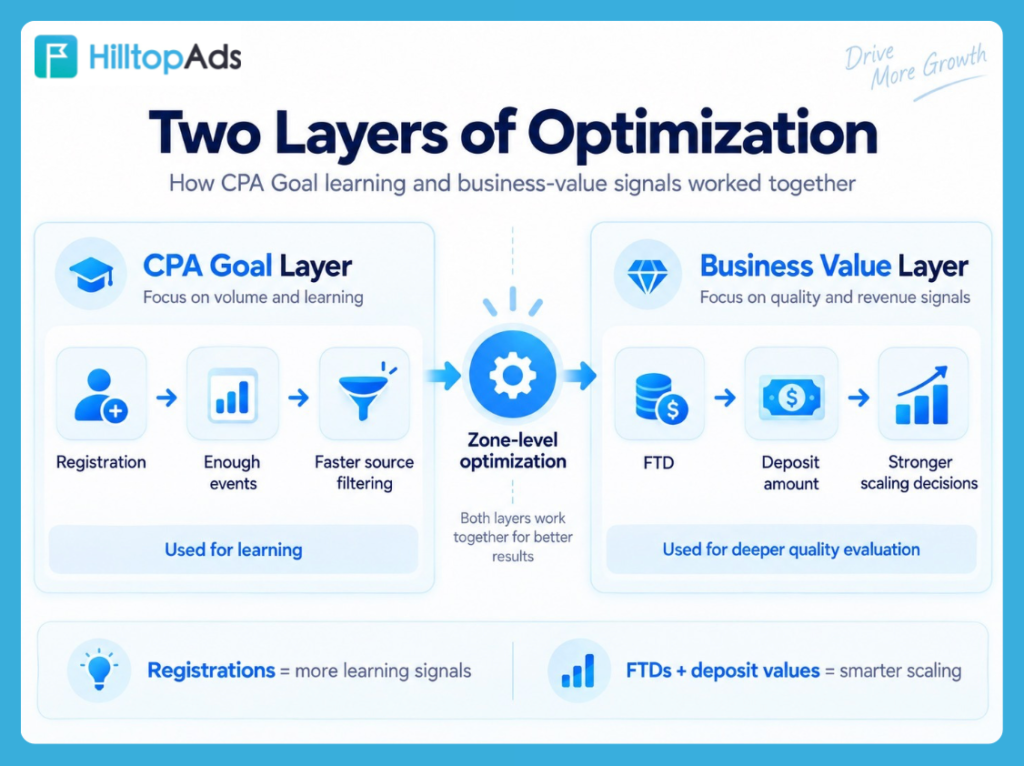 HilltopAds

Drive More Growth

Two Layers of Optimization

How CPA Goal learning and business-value signals worked together

CPA Goal Layer

Focus on volume and learning

Registration

Enough events

Faster source filtering

Used for learning

Zone-level optimization

Both layers work together for better results

Business Value Layer

Focus on quality and revenue signals

FTD

Deposit amount

Stronger scaling decisions

Used for deeper quality evaluation

Registrations = more learning signals

FTDs + deposit values = smarter scaling